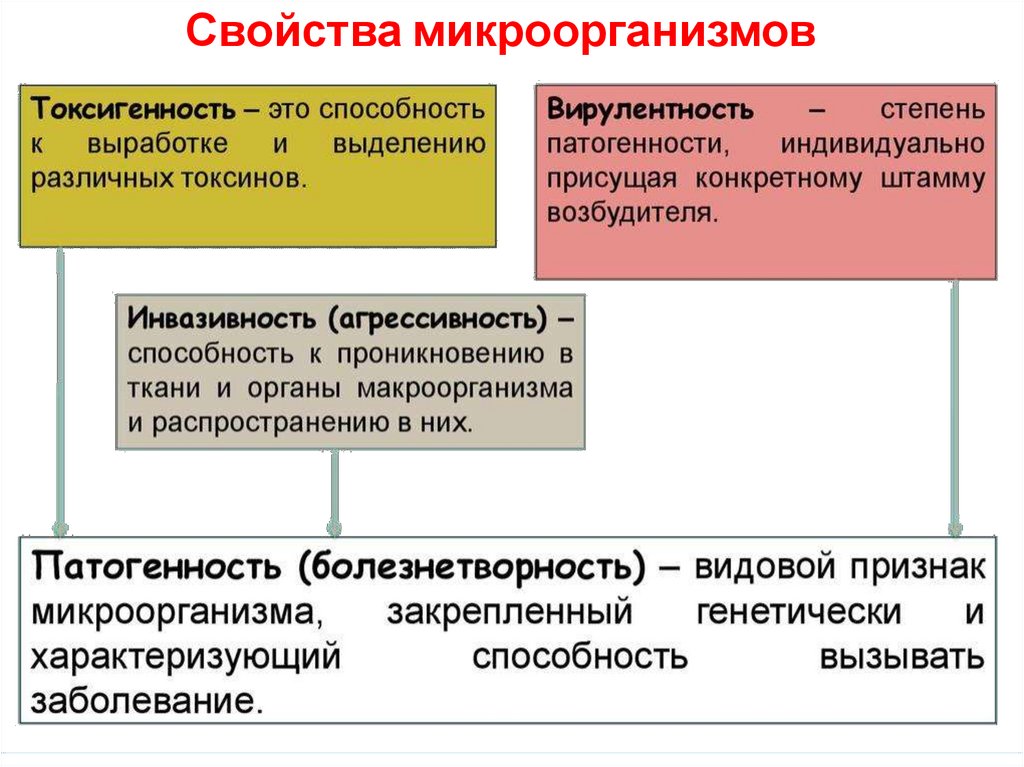 Свойства микроорганизмов

Токсигенность – это способность к выработке и выделению различных токсинов.

Вирулентность – степень патогенности, индивидуально присущая конкретному штамму возбудителя.

Инвазивность (агрессивность) – способность к проникновению в ткани и органы макроорганизма и распространению в них.

Патогенность (болезнетворность) – видовой признак микроорганизма, закрепленный генетически и характеризующий способность вызывать заболевание.